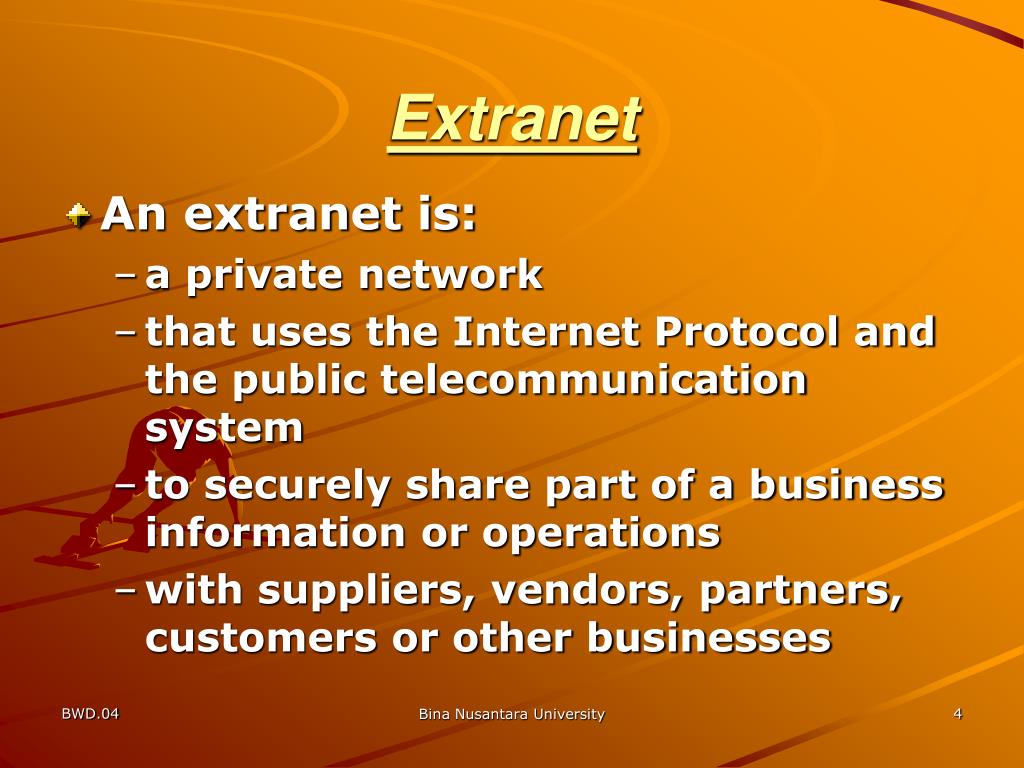 Extranet

An extranet is:

– a private network

– that uses the Internet Protocol and the public telecommunication system

– to securely share part of a business information or operations

– with suppliers, vendors, partners, customers or other businesses

BWD.04

Bina Nusantara University

4